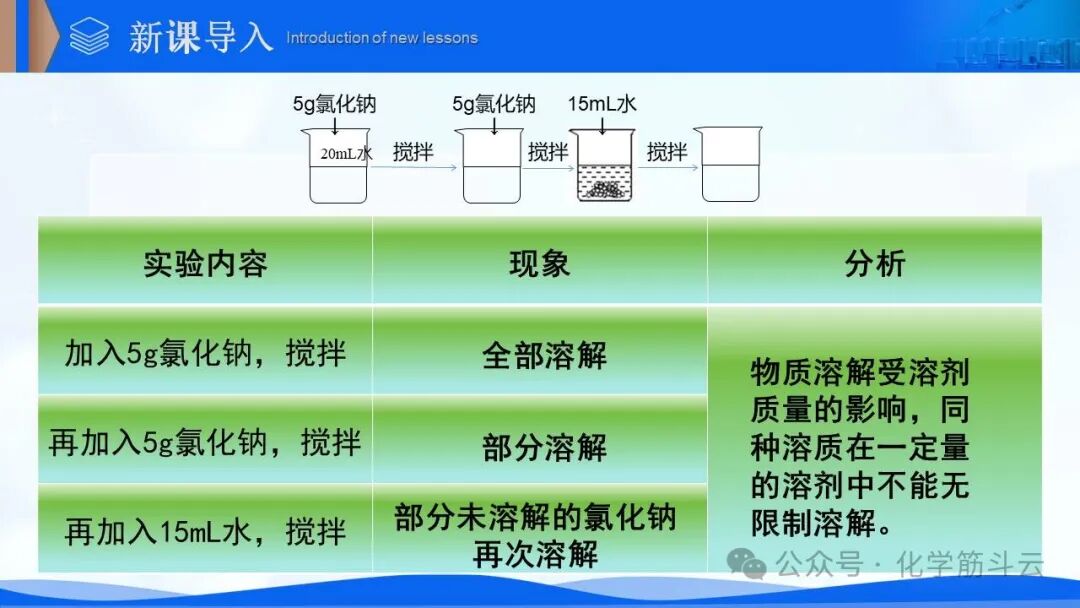 新课导入 Introduction of new lessons

5g氯化钠 20mL水 搅拌 5g氯化钠 搅拌 15mL水 搅拌

| 实验内容 | 现象 | 分析 |
|---|---|---|
| 加入5g氯化钠，搅拌 | 全部溶解 | 物质溶解受溶剂质量的影响，同种溶质在一定量的溶剂中不能无限制溶解。 |
| 再加入5g氯化钠，搅拌 | 部分溶解 | |
| 再加入15mL水，搅拌 | 部分未溶解的氯化钠再次溶解 | |

公众号 · 化学筋斗云